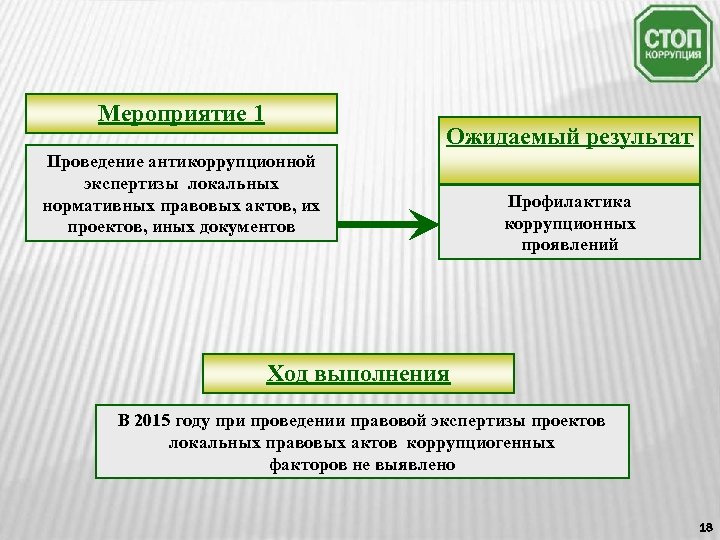 СТОП
КОРРУПЦИЯ

Мероприятие 1

Проведение антикоррупционной экспертизы локальных нормативных правовых актов, их проектов, иных документов

Ожидаемый результат

Профилактика коррупционных проявлений

Ход выполнения

В 2015 году при проведении правовой экспертизы проектов локальных правовых актов коррупциогенных факторов не выявлено

18